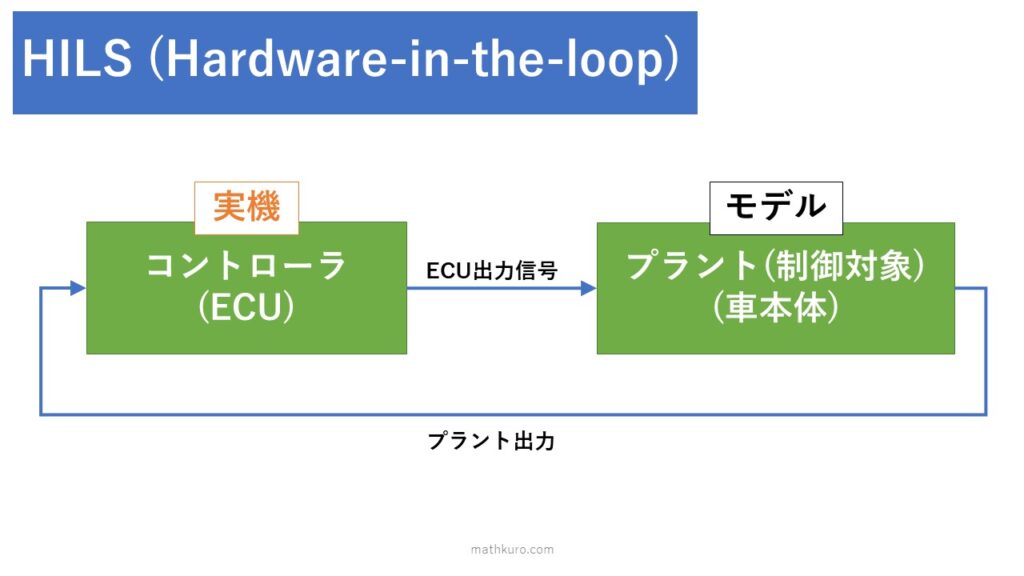 HILS (Hardware-in-the-loop)

実機

コントローラ
(ECU)

ECU出力信号

モデル

プラント(制御対象)
(車本体)

プラント出力

mathkuro.com